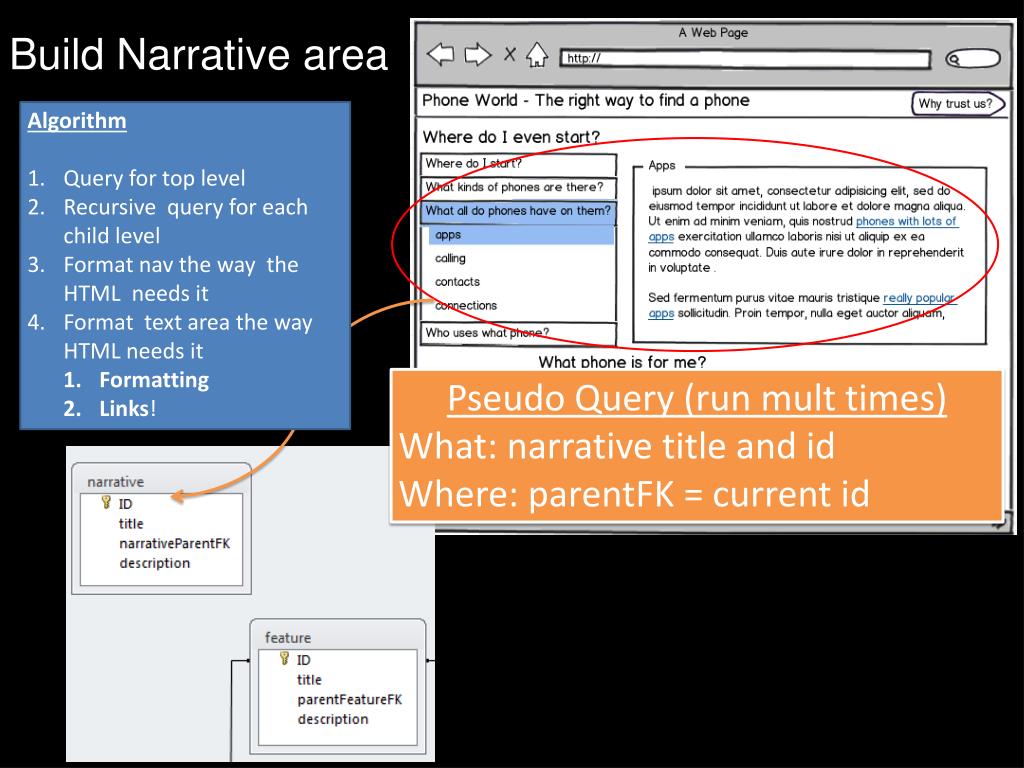 Build Narrative area

Algorithm

1. Query for top level
2. Recursive query for each child level
3. Format nav the way the HTML needs it
4. Format text area the way HTML needs it
 1. Formatting
 2. Links!

A Web Page

http://

Phone World - The right way to find a phone

Why trust us?

Where do I even start?

Where do I start?
What kinds of phones are there?
What all do phones have on them?
apps
calling
contacts
connections
Who uses what phone?

Apps

ipsum dolor sit amet, consectetur adipisicing elit, sed do eiusmod tempor incididunt ut labore et dolore magna aliqua. Ut enim ad minim veniam, quis nostrud phones with lots of apps exercitation ullamco laboris nisi ut aliquip ex ea commodo consequat. Duis aute irure dolor in reprehenderit in voluptate .

Sed fermentum purus vitae mauris tristique really popular apps sollicitudin. Proin tempor, nulla eget auctor aliquam,

What phone is for me?

Pseudo Query (run mult times)
What: narrative title and id
Where: parentFK = current id

narrative
ID
title
narrativeParentFK
description

feature
ID
title
parentFeatureFK
description